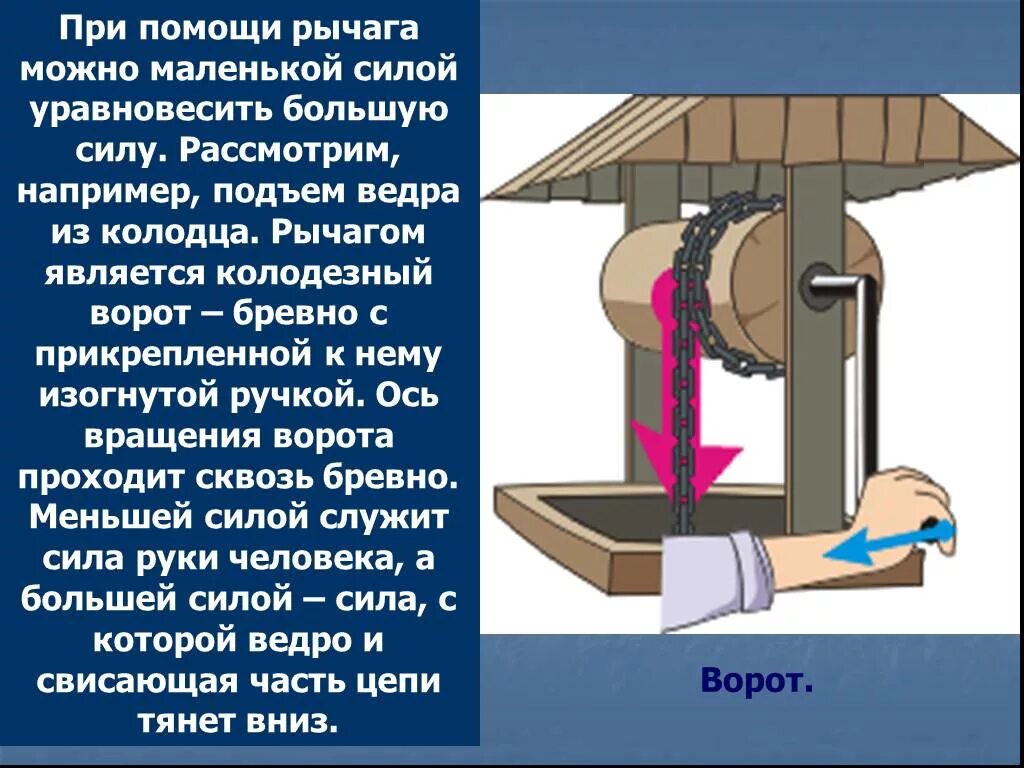 При помощи рычага можно маленькой силой уравновесить большую силу. Рассмотрим, например, подъем ведра из колодца. Рычагом является колодезный ворот – бревно с прикрепленной к нему изогнутой ручкой. Ось вращения ворота проходит сквозь бревно. Меньшей силой служит сила руки человека, а большей силой – сила, с которой ведро и свисающая часть цепи тянет вниз.

Ворот.